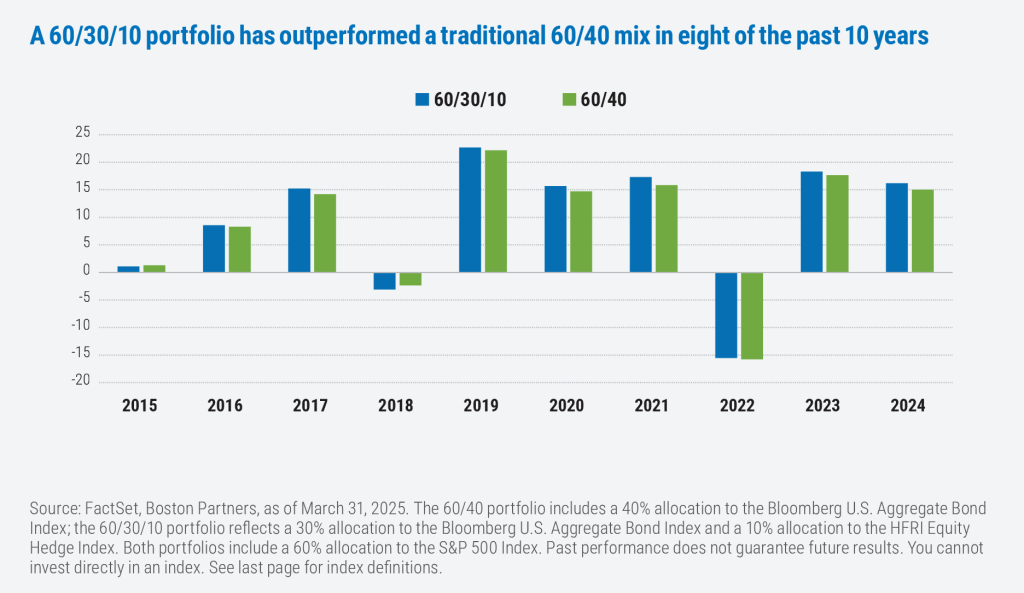 A 60/30/10 portfolio has outperformed a traditional 60/40 mix in eight of the past 10 years

60/30/10
60/40

25
20
15
10
5
0
-5
-10
-15
-20

2015
2016
2017
2018
2019
2020
2021
2022
2023
2024

Source: FactSet, Boston Partners, as of March 31, 2025. The 60/40 portfolio includes a 40% allocation to the Bloomberg U.S. Aggregate Bond Index; the 60/30/10 portfolio reflects a 30% allocation to the Bloomberg U.S. Aggregate Bond Index and a 10% allocation to the HFRI Equity Hedge Index. Both portfolios include a 60% allocation to the S&P 500 Index. Past performance does not guarantee future results. You cannot invest directly in an index. See last page for index definitions.